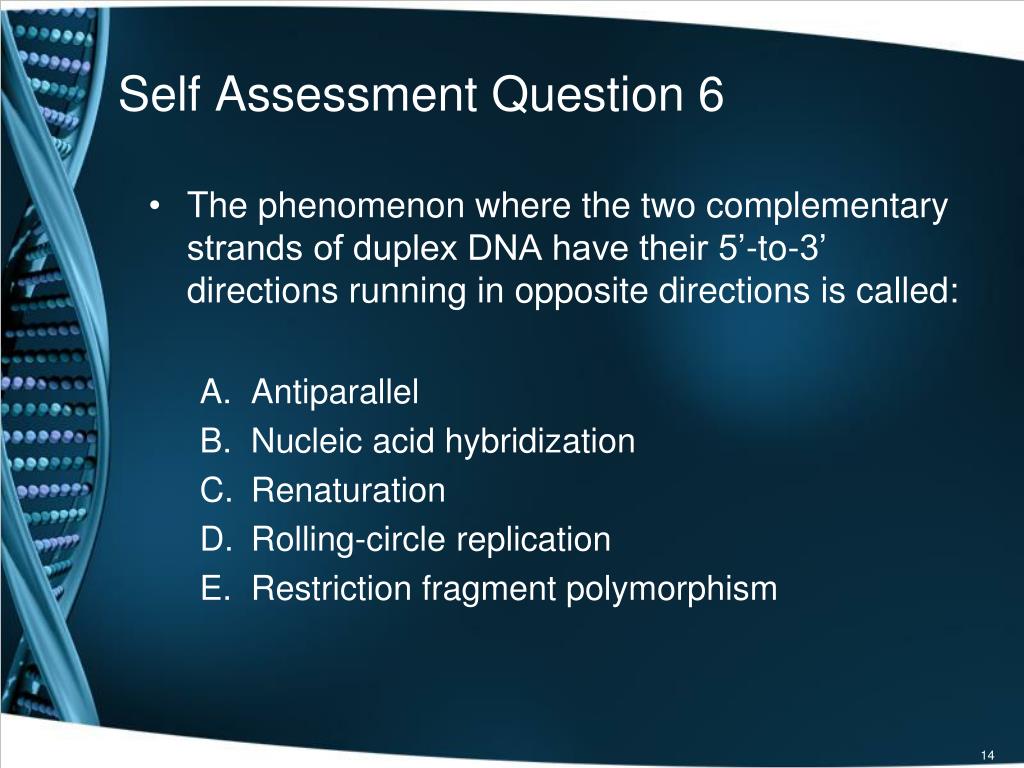 Self Assessment Question 6

• The phenomenon where the two complementary strands of duplex DNA have their 5’-to-3’ directions running in opposite directions is called:

A. Antiparallel
B. Nucleic acid hybridization
C. Renaturation
D. Rolling-circle replication
E. Restriction fragment polymorphism

14